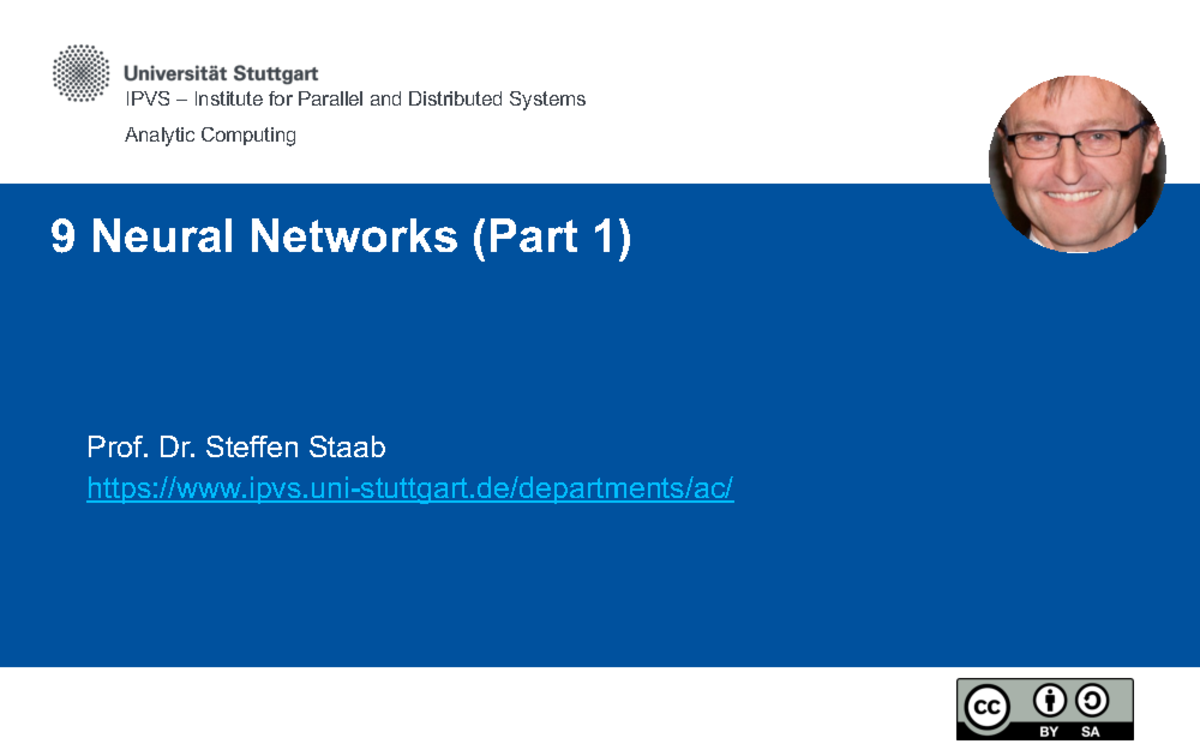 Universität Stuttgart
IPVS – Institute for Parallel and Distributed Systems
Analytic Computing

9 Neural Networks (Part 1)

Prof. Dr. Steffen Staab
https://www.ipvs.uni-stuttgart.de/departments/ac/

cc BY SA